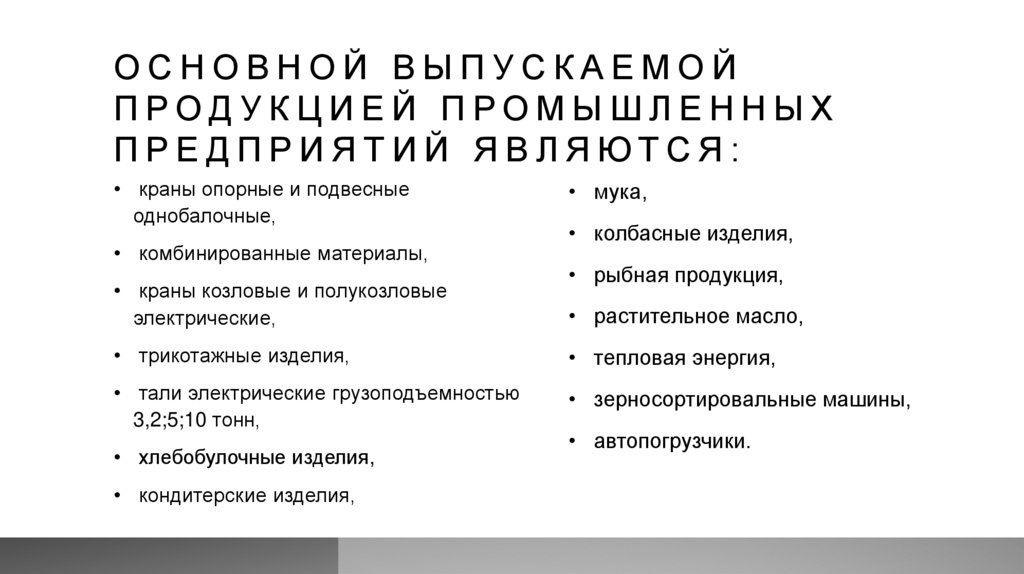 ОСНОВНОЙ ВЫПУСКАЕМОЙ ПРОДУКЦИЕЙ ПРОМЫШЛЕННЫХ ПРЕДПРИЯТИЙ ЯВЛЯЮТСЯ:

• краны опорные и подвесные однобалочные,
• комбинированные материалы,
• краны козловые и полукозловые электрические,
• трикотажные изделия,
• тали электрические грузоподъемностью 3,2;5;10 тонн,
• хлебобулочные изделия,
• кондитерские изделия,

• мука,
• колбасные изделия,
• рыбная продукция,
• растительное масло,
• тепловая энергия,
• зерносортировальные машины,
• автопогрузчики.